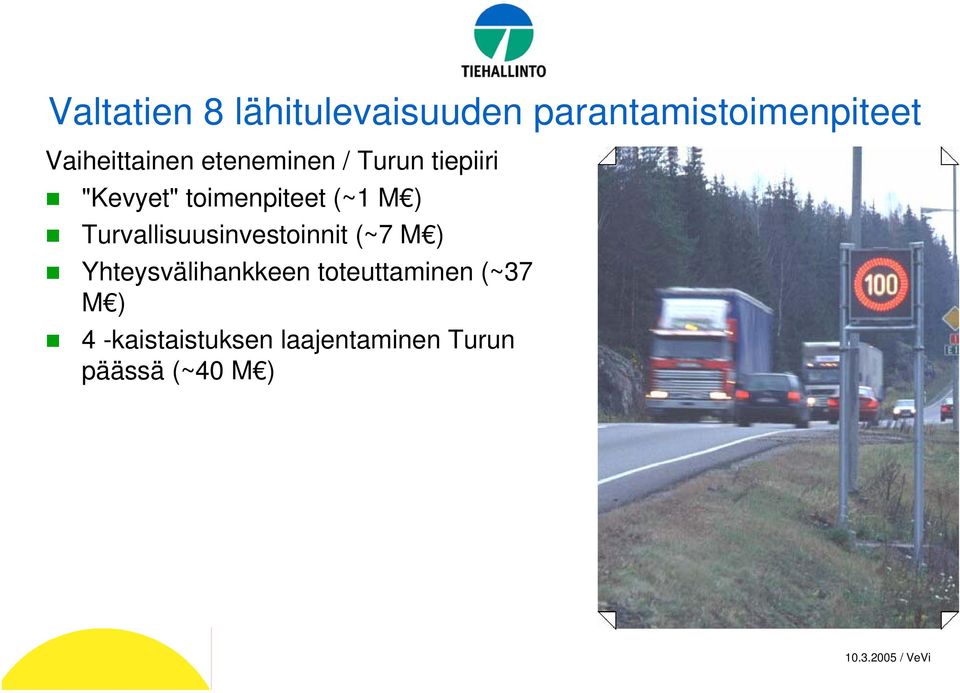 TIEHALLINTO

Valtatien 8 lähitulevaisuuden parantamistoimenpiteet

Vaiheittainen eteneminen / Turun tiepiiri

"Kevyet" toimenpiteet (~1 M€)

Turvallisuusinvestoinnit (~7 M€)

Yhteysvälihankkeen toteuttaminen (~37 M€)

4 -kaistaistuksen laajentaminen Turun päässä (~40 M€)

100

10.3.2005 / VeVi